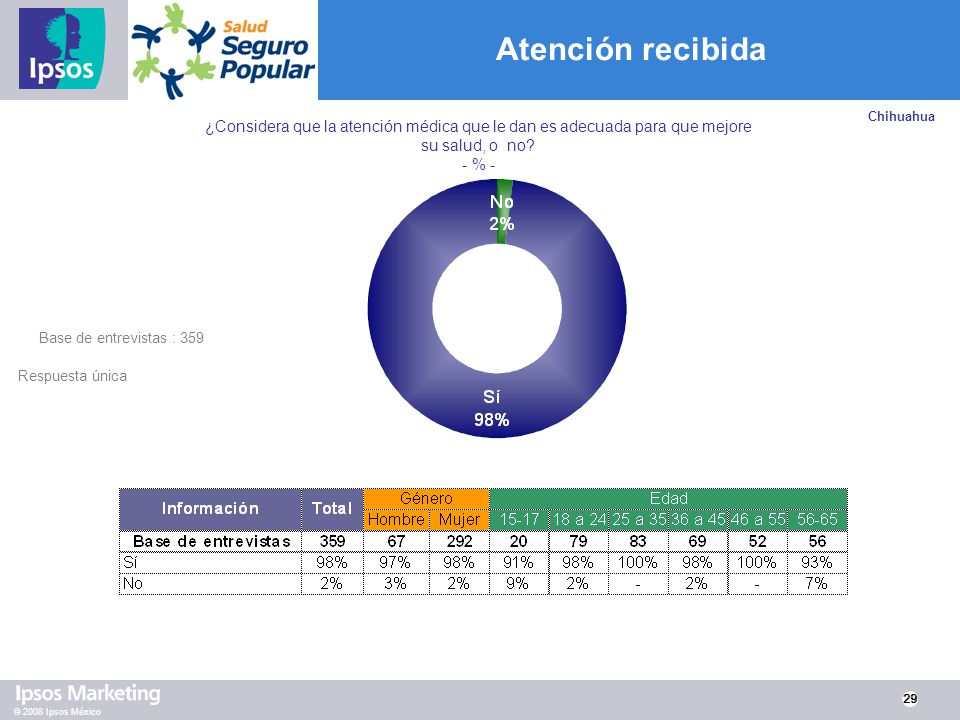 Ipsos

Salud Seguro Popular

Atención recibida

Chihuahua

¿Considera que la atención médica que le dan es adecuada para que mejore su salud, o no?
- % -

No
2%

Sí
98%

Base de entrevistas : 359

Respuesta única

| Información | Total | Género | | Edad | | | | | |
|---|---|---|---|---|---|---|---|---|---|
| | | Hombre | Mujer | 15-17 | 18 a 24 | 25 a 35 | 36 a 45 | 46 a 55 | 56-65 |
| Base de entrevistas | 359 | 67 | 292 | 20 | 79 | 83 | 69 | 52 | 56 |
| Sí | 98% | 97% | 98% | 91% | 98% | 100% | 98% | 100% | 93% |
| No | 2% | 3% | 2% | 9% | 2% | - | 2% | - | 7% |

Ipsos Marketing
© 2008 Ipsos México

29